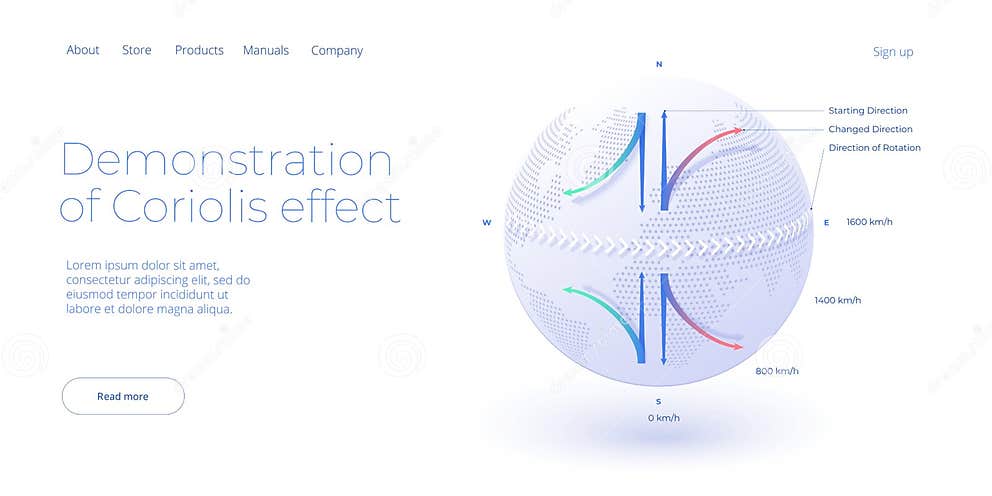 About Store Products Manuals Company

Sign up

Demonstration of Coriolis effect

Lorem ipsum dolor sit amet, consectetur adipiscing elit, sed do eiusmod tempor incididunt ut labore et dolore magna aliqua.

Read more

N

Starting Direction

Changed Direction

Direction of Rotation

W

E

1600 km/h

1400 km/h

800 km/h

S

0 km/h